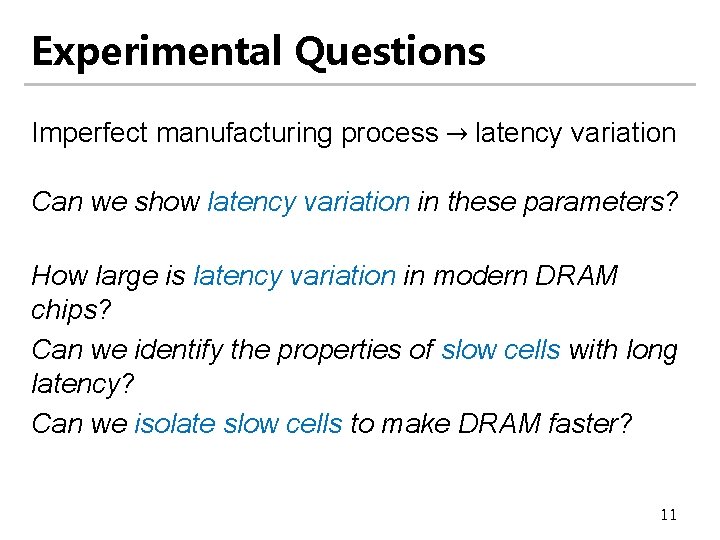 Experimental Questions

Imperfect manufacturing process → latency variation

Can we show latency variation in these parameters?

How large is latency variation in modern DRAM chips?

Can we identify the properties of slow cells with long latency?

Can we isolate slow cells to make DRAM faster?

11